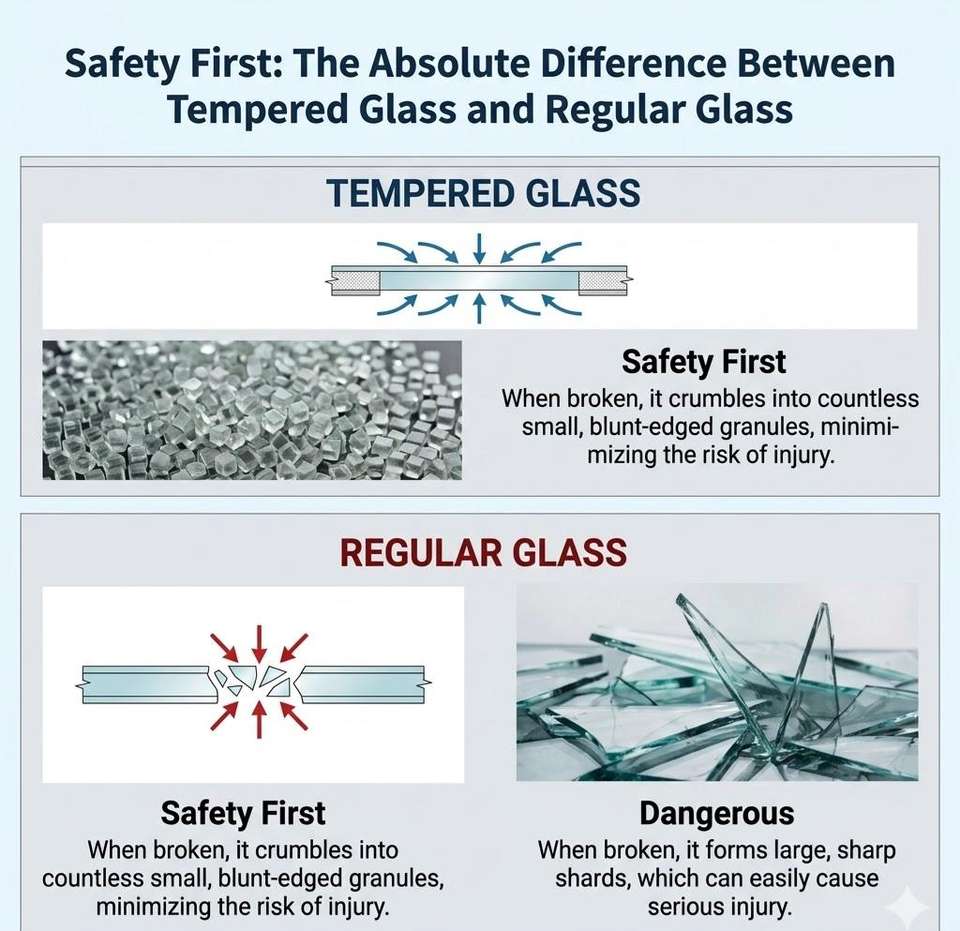 Safety First: The Absolute Difference Between Tempered Glass and Regular Glass

TEMPERED GLASS

Safety First
When broken, it crumbles into countless small, blunt-edged granules, minimizing the risk of injury.

REGULAR GLASS

Safety First
When broken, it crumbles into countless small, blunt-edged granules, minimizing the risk of injury.

Dangerous
When broken, it forms large, sharp shards, which can easily cause serious injury.